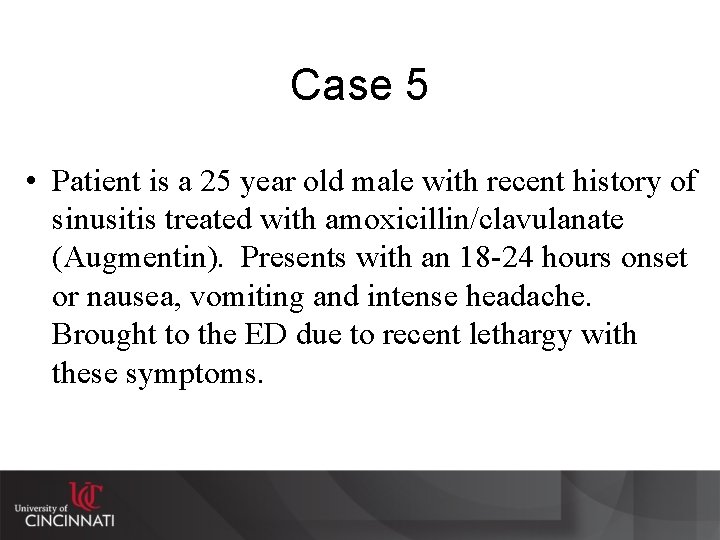 Case 5

• Patient is a 25 year old male with recent history of sinusitis treated with amoxicillin/clavulanate (Augmentin). Presents with an 18-24 hours onset or nausea, vomiting and intense headache. Brought to the ED due to recent lethargy with these symptoms.

UC
University of
CINCINNATI